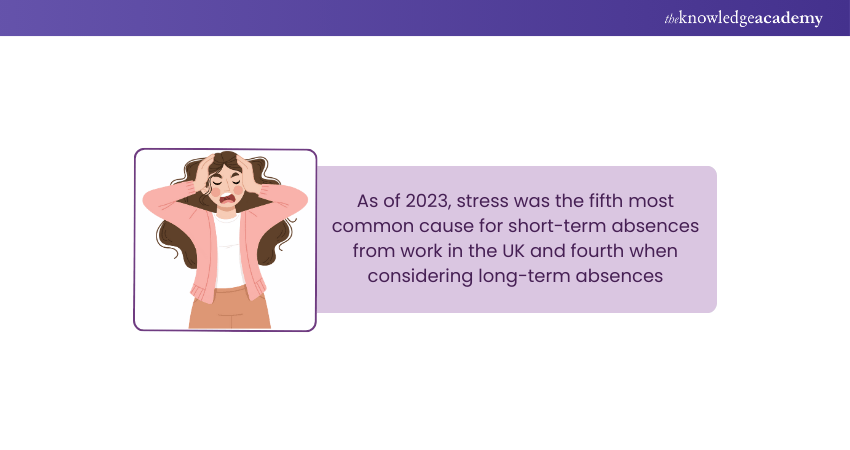 theknowledgeacademy

As of 2023, stress was the fifth most common cause for short-term absences from work in the UK and fourth when considering long-term absences